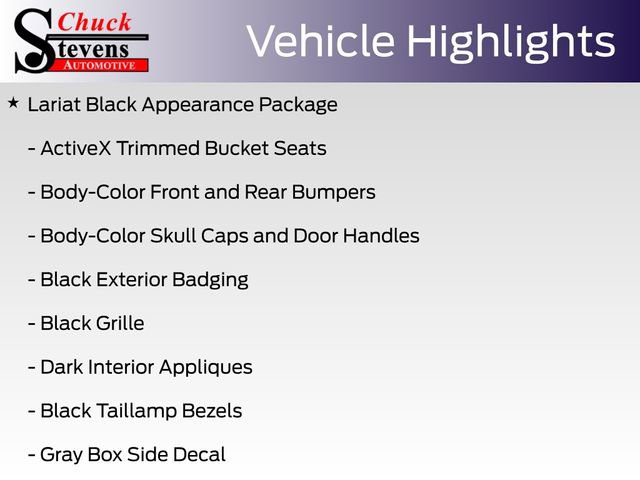 Chuck Stevens AUTOMOTIVE

Vehicle Highlights

★ Lariat Black Appearance Package

- ActiveX Trimmed Bucket Seats

- Body-Color Front and Rear Bumpers

- Body-Color Skull Caps and Door Handles

- Black Exterior Badging

- Black Grille

- Dark Interior Appliques

- Black Taillamp Bezels

- Gray Box Side Decal